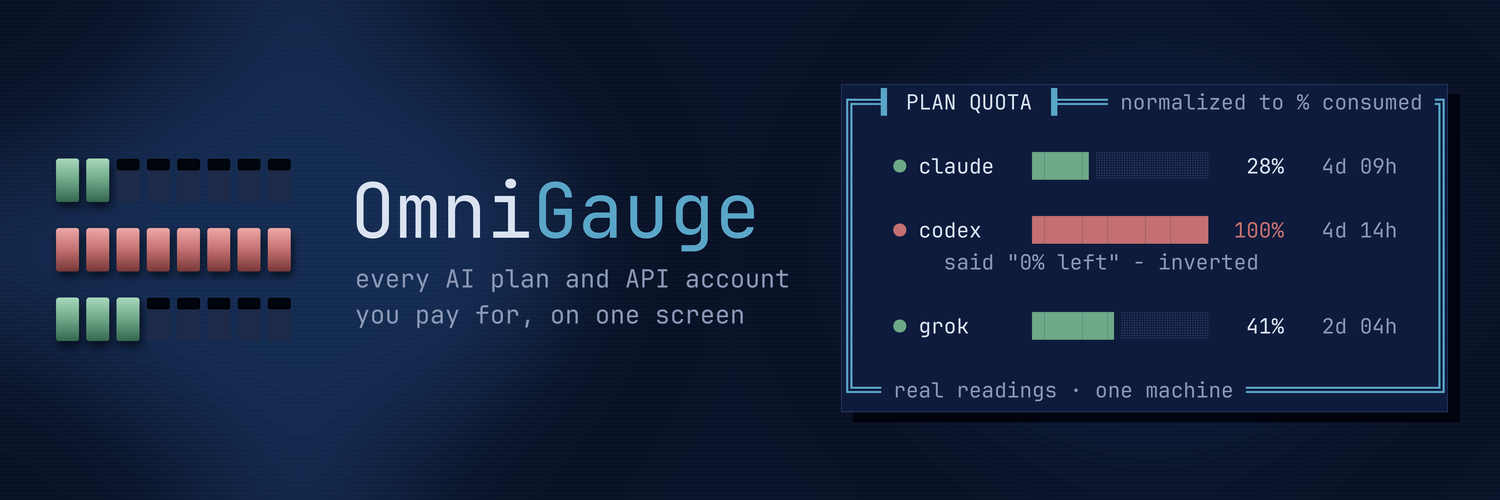 OmniGauge

every AI plan and API account you pay for, on one screen

PLAN QUOTA normalized to % consumed

claude 28% 4d 09h

codex 100% 4d 14h

said "0% left" - inverted

grok 41% 2d 04h

real readings · one machine